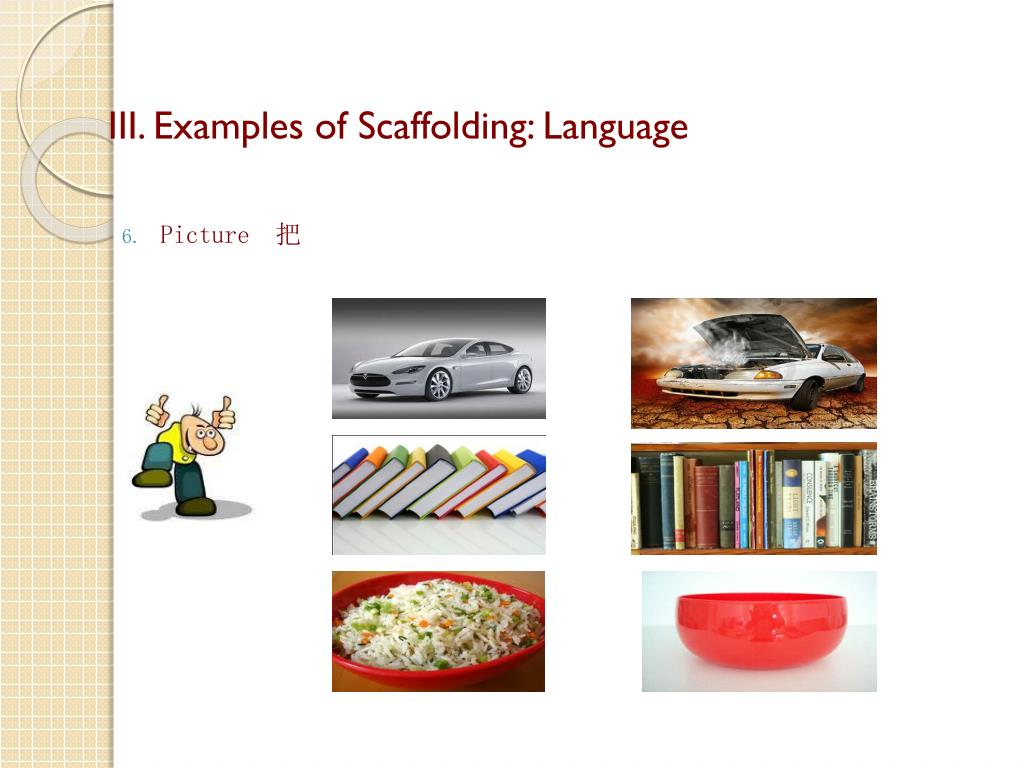 III. Examples of Scaffolding: Language

6. Picture 把